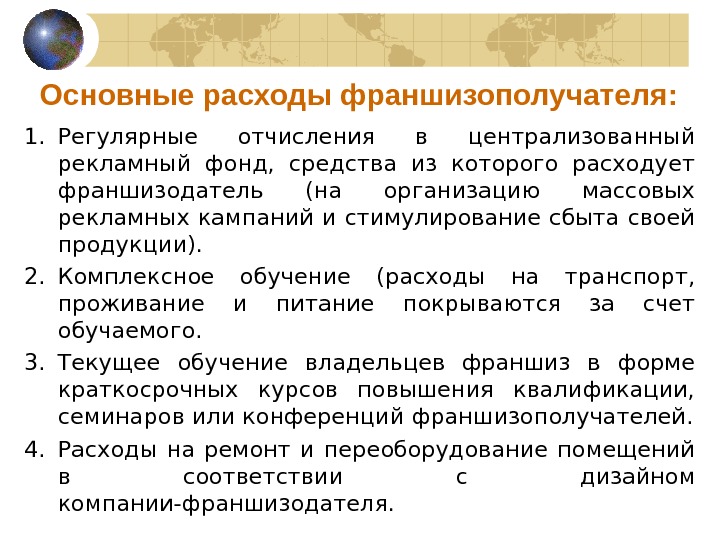 Основные расходы франшизополучателя:

1. Регулярные отчисления в централизованный рекламный фонд, средства из которого расходует франшизодатель (на организацию массовых рекламных кампаний и стимулирование сбыта своей продукции).
2. Комплексное обучение (расходы на транспорт, проживание и питание покрываются за счет обучаемого.
3. Текущее обучение владельцев франшиз в форме краткосрочных курсов повышения квалификации, семинаров или конференций франшизополучателей.
4. Расходы на ремонт и переоборудование помещений в соответствии с дизайном компании-франшизодателя.